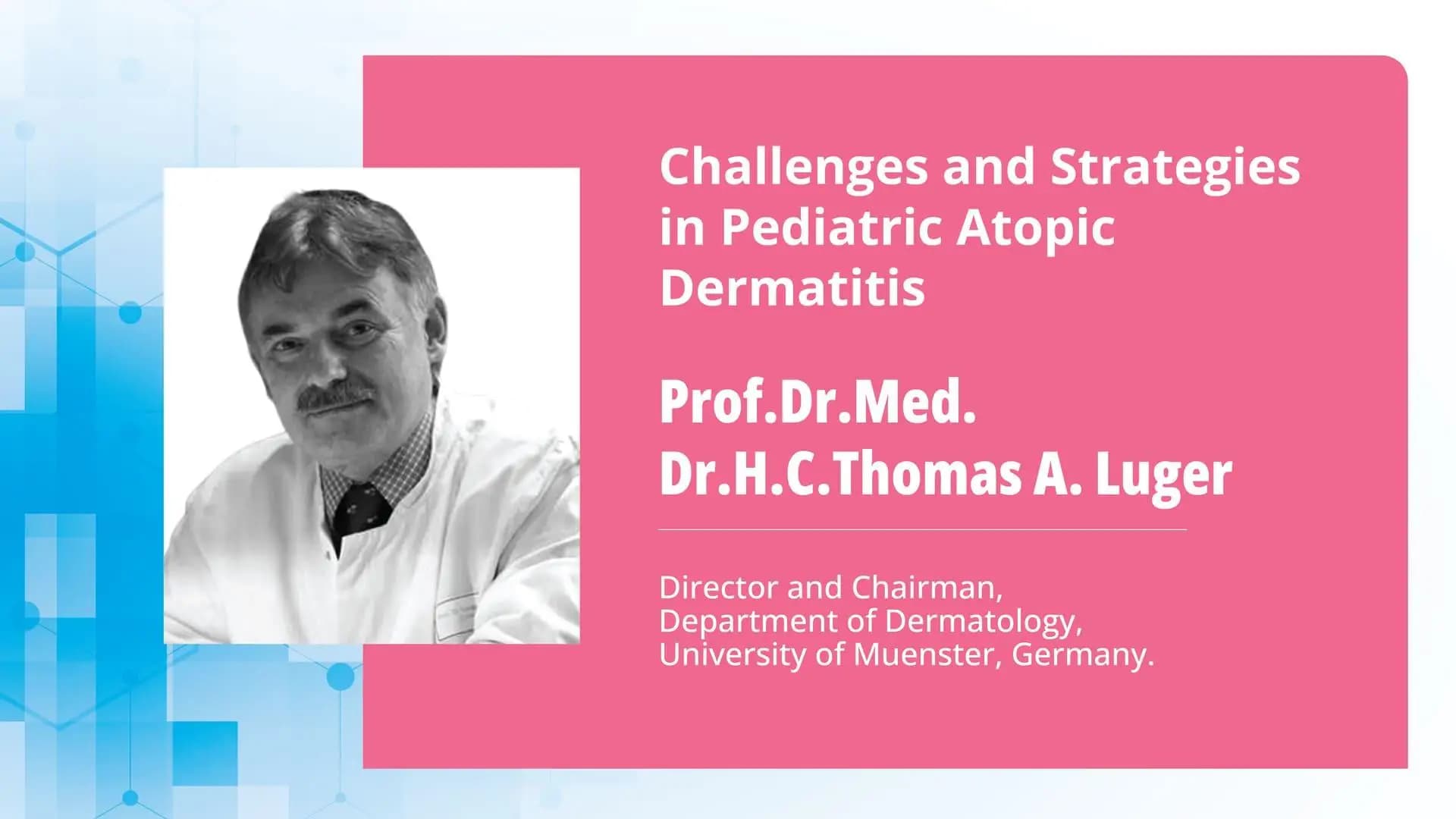 Challenges and Strategies in Pediatric Atopic Dermatitis

Prof.Dr.Med. Dr.H.C.Thomas A. Luger

Director and Chairman, Department of Dermatology, University of Muenster, Germany.